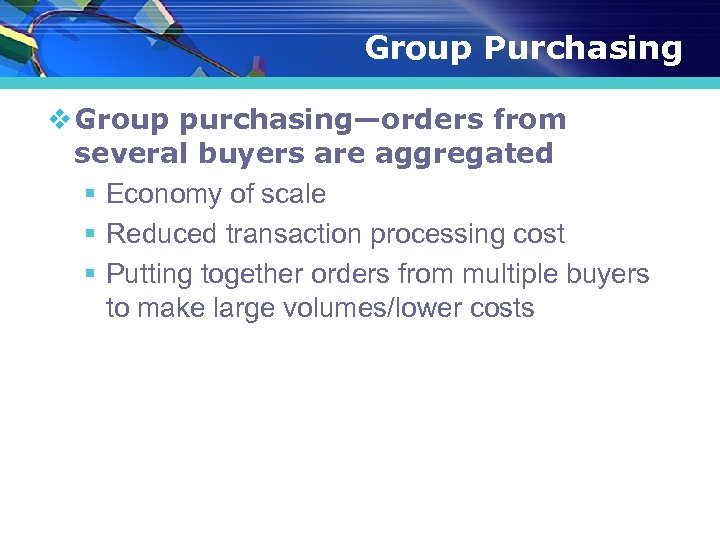 Group Purchasing

❖ Group purchasing—orders from several buyers are aggregated

▪ Economy of scale

▪ Reduced transaction processing cost

▪ Putting together orders from multiple buyers to make large volumes/lower costs